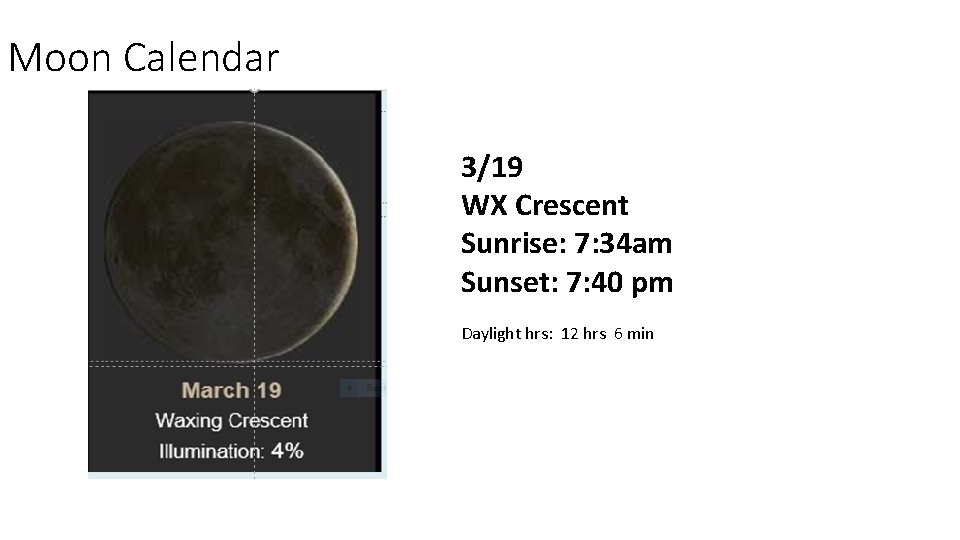 Moon Calendar

March 19
Waxing Crescent
Illumination: 4%

3/19
WX Crescent
Sunrise: 7:34am
Sunset: 7:40 pm

Daylight hrs: 12 hrs 6 min